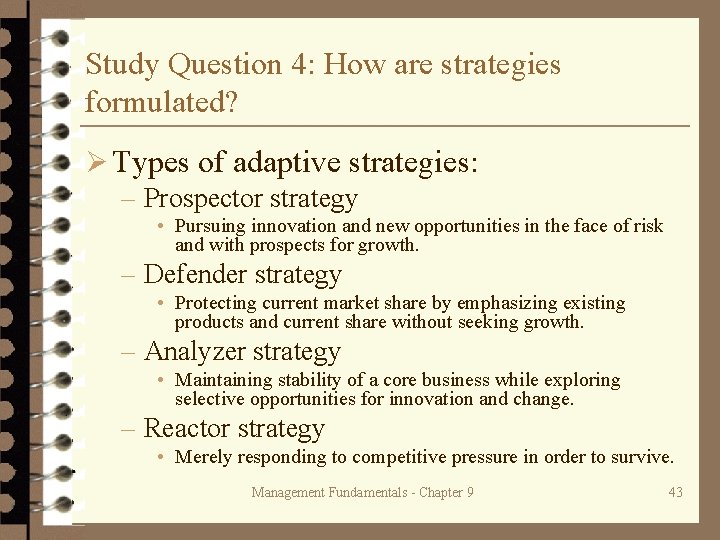 Study Question 4: How are strategies formulated?

➢ Types of adaptive strategies:

– Prospector strategy

• Pursuing innovation and new opportunities in the face of risk and with prospects for growth.

– Defender strategy

• Protecting current market share by emphasizing existing products and current share without seeking growth.

– Analyzer strategy

• Maintaining stability of a core business while exploring selective opportunities for innovation and change.

– Reactor strategy

• Merely responding to competitive pressure in order to survive.

Management Fundamentals - Chapter 9

43